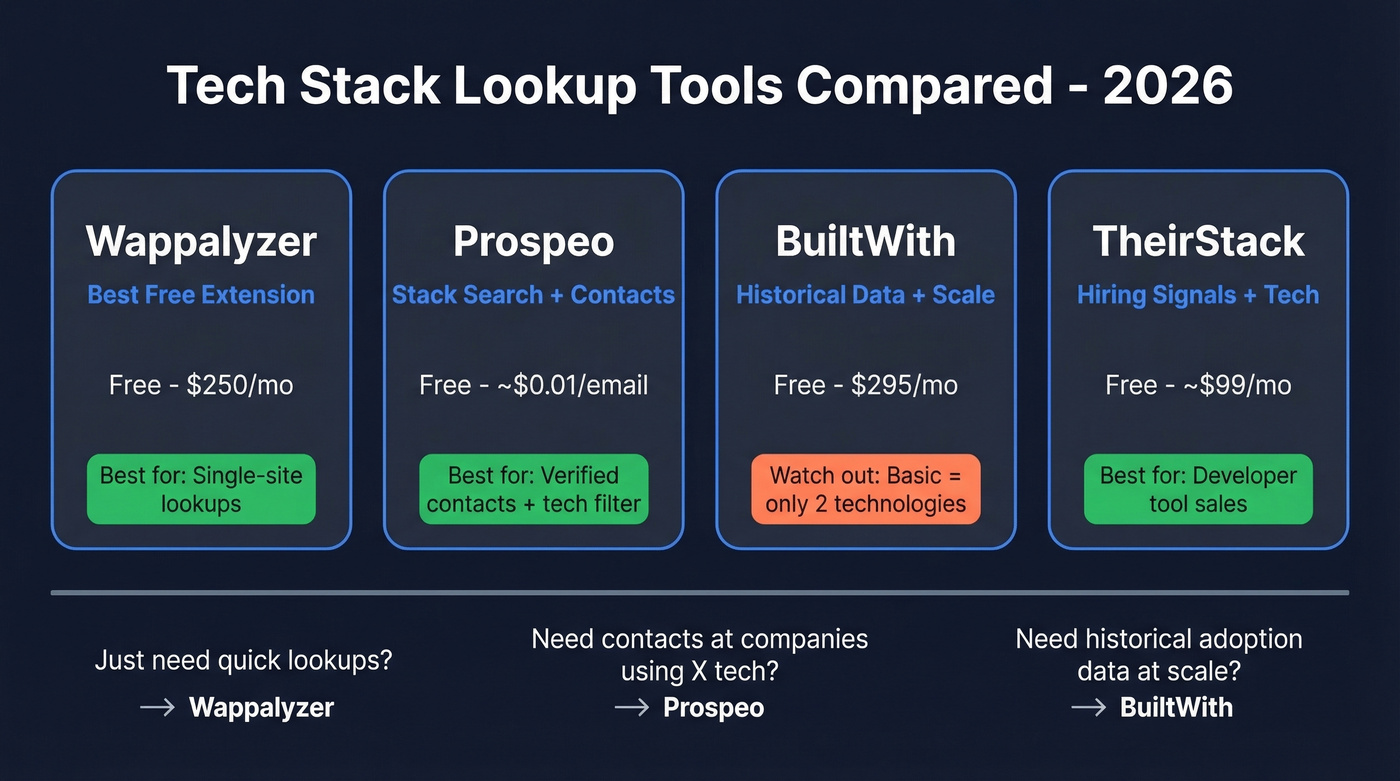 Tech Stack Lookup Tools Compared - 2026

Wappalyzer
Best Free Extension
Free - $250/mo
Best for: Single-site lookups

Prospeo
Stack Search + Contacts
Free - ~$0.01/email
Best for: Verified contacts + tech filter

BuiltWith
Historical Data + Scale
Free - $295/mo
Watch out: Basic = only 2 technologies

TheirStack
Hiring Signals + Tech
Free - ~$99/mo
Best for: Developer tool sales

Just need quick lookups?
→ Wappalyzer

Need contacts at companies using X tech?
→ Prospeo

Need historical adoption data at scale?
→ BuiltWith